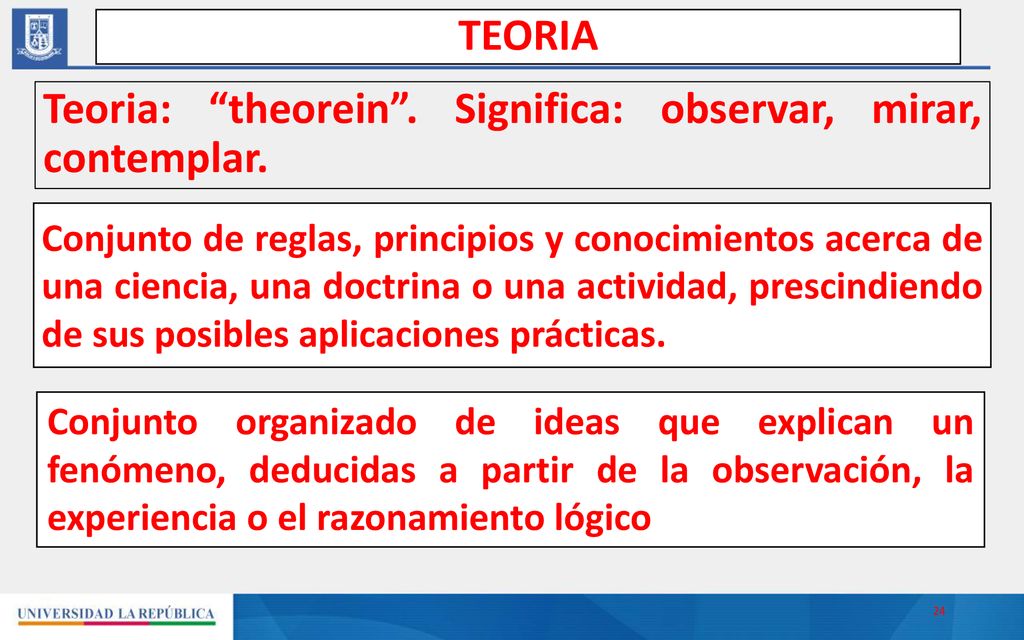 TEORIA

Teoria: “theorein”. Significa: observar, mirar, contemplar.

Conjunto de reglas, principios y conocimientos acerca de una ciencia, una doctrina o una actividad, prescindiendo de sus posibles aplicaciones prácticas.

Conjunto organizado de ideas que explican un fenómeno, deducidas a partir de la observación, la experiencia o el razonamiento lógico

UNIVERSIDAD LA REPÚBLICA

24